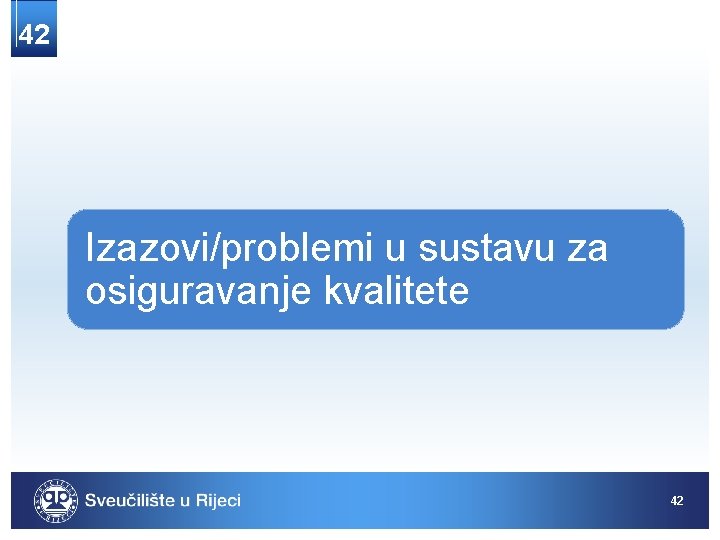 42

Izazovi/problemi u sustavu za osiguravanje kvalitete

Sveučilište u Rijeci

42